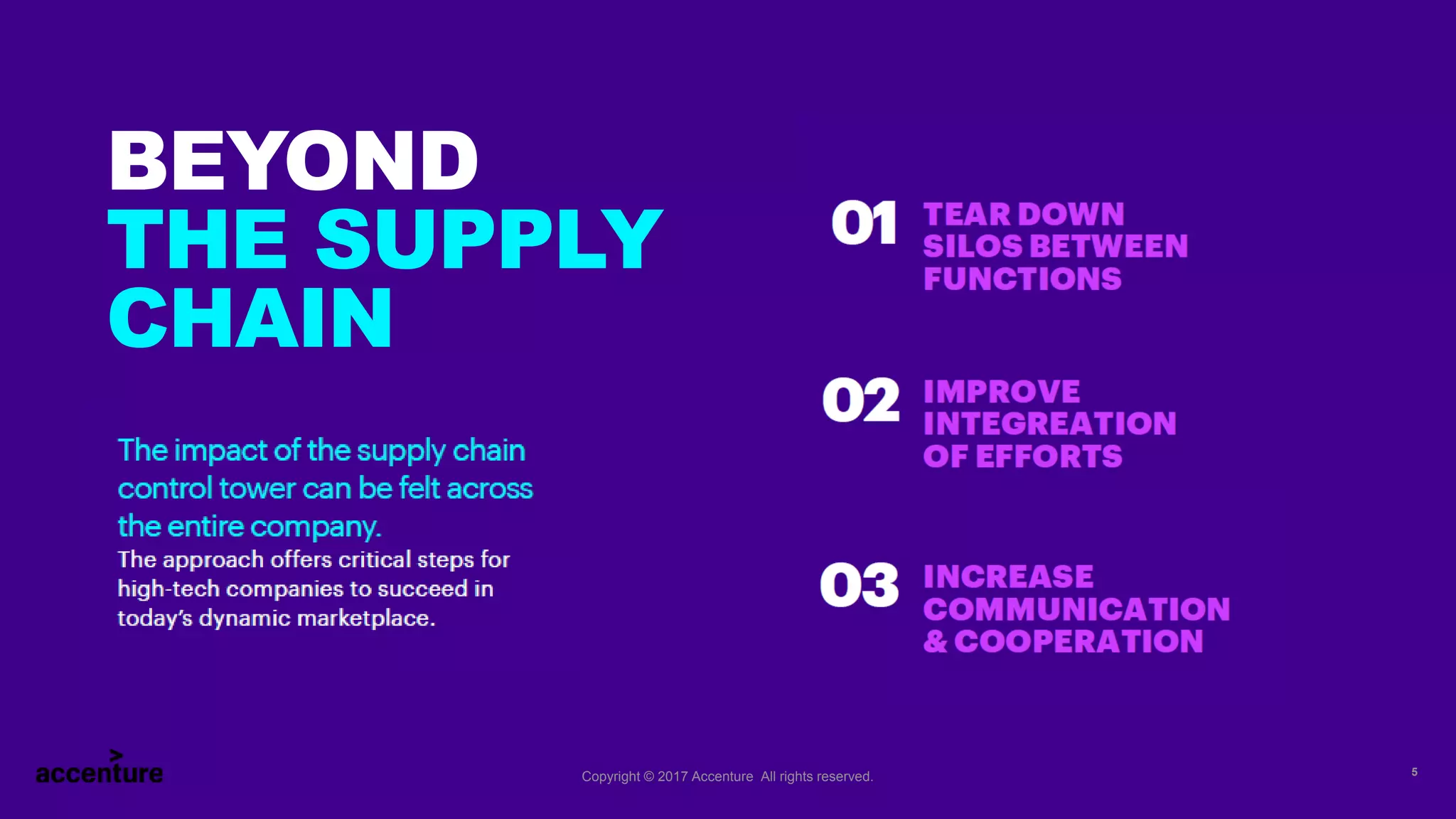 BEYOND
THE SUPPLY CHAIN

The impact of the supply chain control tower can be felt across the entire company.
The approach offers critical steps for high-tech companies to succeed in today's dynamic marketplace.

01 TEAR DOWN SILOS BETWEEN FUNCTIONS

02 IMPROVE INTEGREATION OF EFFORTS

03 INCREASE COMMUNICATION & COOPERATION

accenture

Copyright © 2017 Accenture All rights reserved.

5